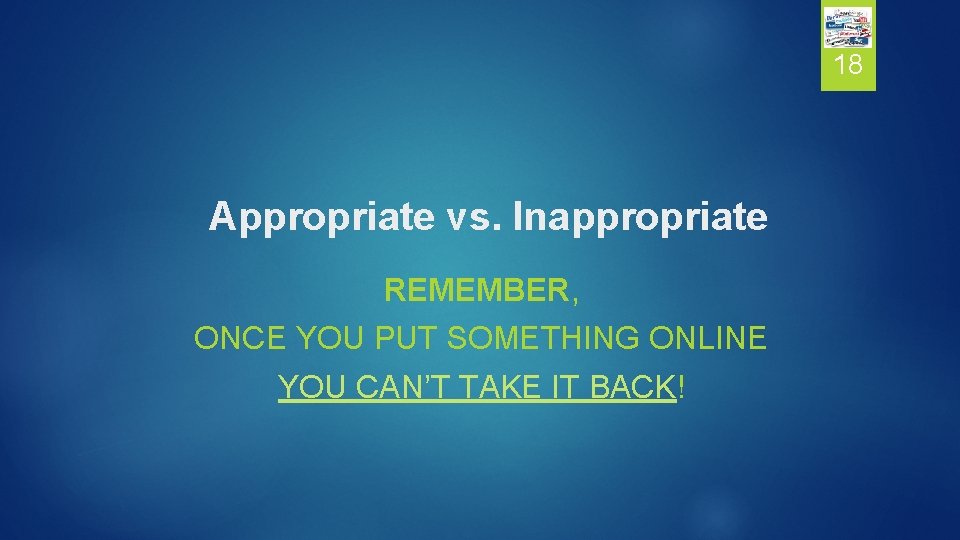 18

Appropriate vs. Inappropriate

REMEMBER,
ONCE YOU PUT SOMETHING ONLINE
YOU CAN'T TAKE IT BACK!